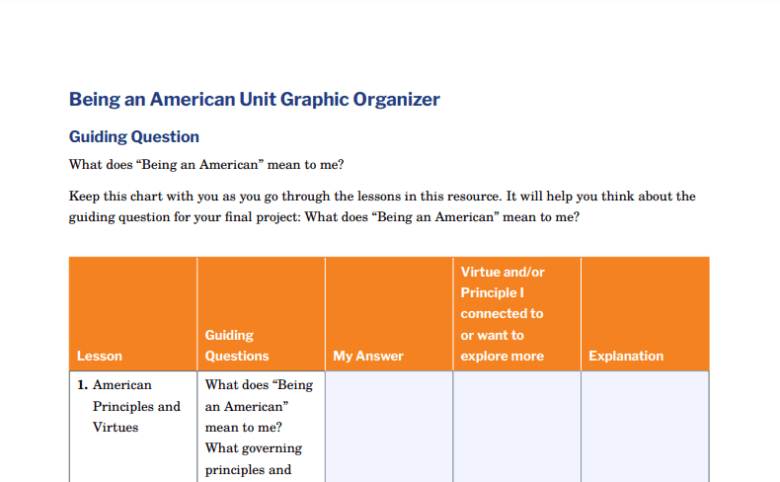 Being an American Unit Graphic Organizer

Guiding Question

What does “Being an American” mean to me?

Keep this chart with you as you go through the lessons in this resource. It will help you think about the guiding question for your final project: What does “Being an American” mean to me?

| Lesson | Guiding Questions | My Answer | Virtue and/or Principle I connected to or want to explore more | Explanation |
|---|---|---|---|---|
| 1. American Principles and Virtues | What does “Being an American” mean to me? What governing principles and | | | |